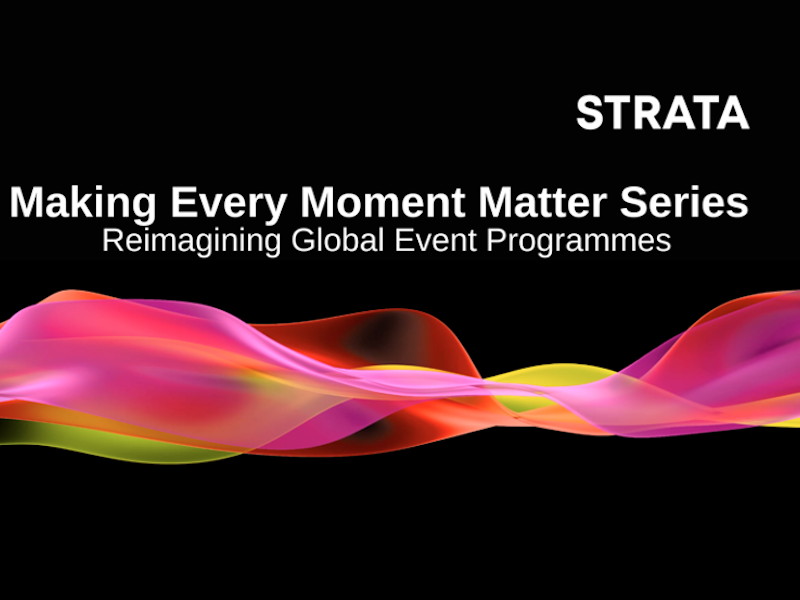 STRATA

Making Every Moment Matter Series
Reimagining Global Event Programmes